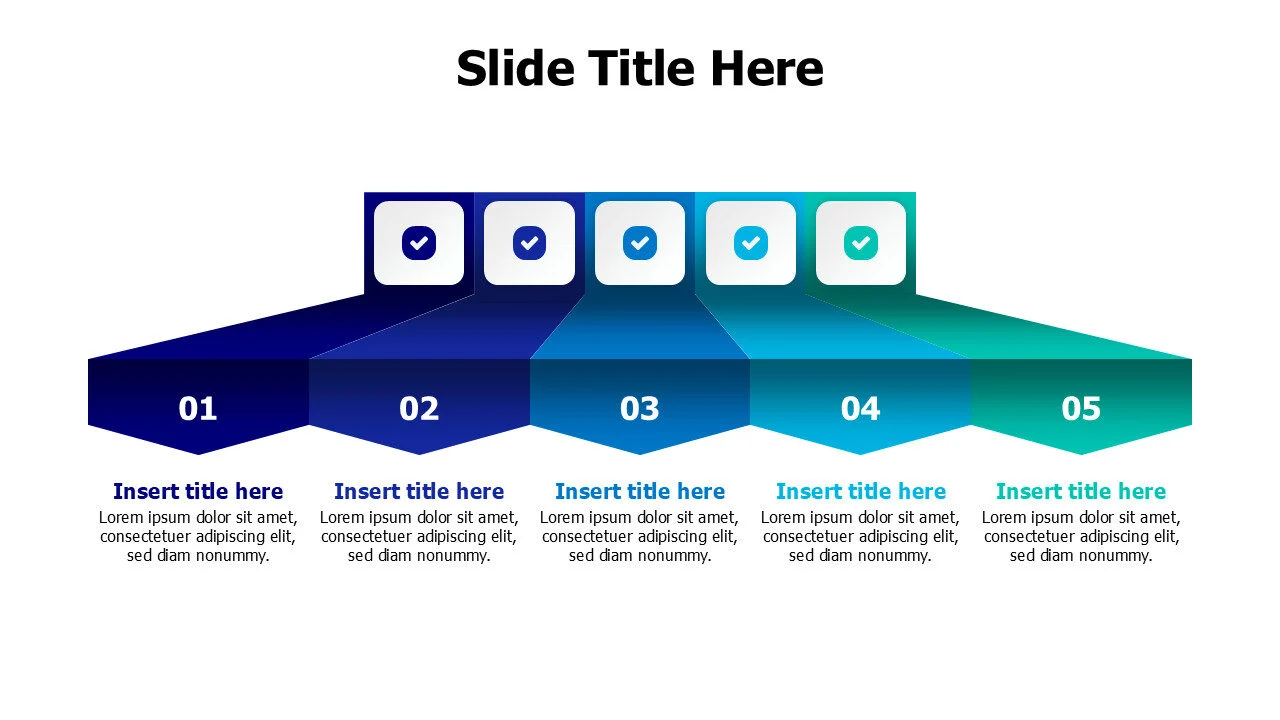 Slide Title Here

01

02

03

04

05

Insert title here
Lorem ipsum dolor sit amet, consectetuer adipiscing elit, sed diam nonummy.

Insert title here
Lorem ipsum dolor sit amet, consectetuer adipiscing elit, sed diam nonummy.

Insert title here
Lorem ipsum dolor sit amet, consectetuer adipiscing elit, sed diam nonummy.

Insert title here
Lorem ipsum dolor sit amet, consectetuer adipiscing elit, sed diam nonummy.

Insert title here
Lorem ipsum dolor sit amet, consectetuer adipiscing elit, sed diam nonummy.